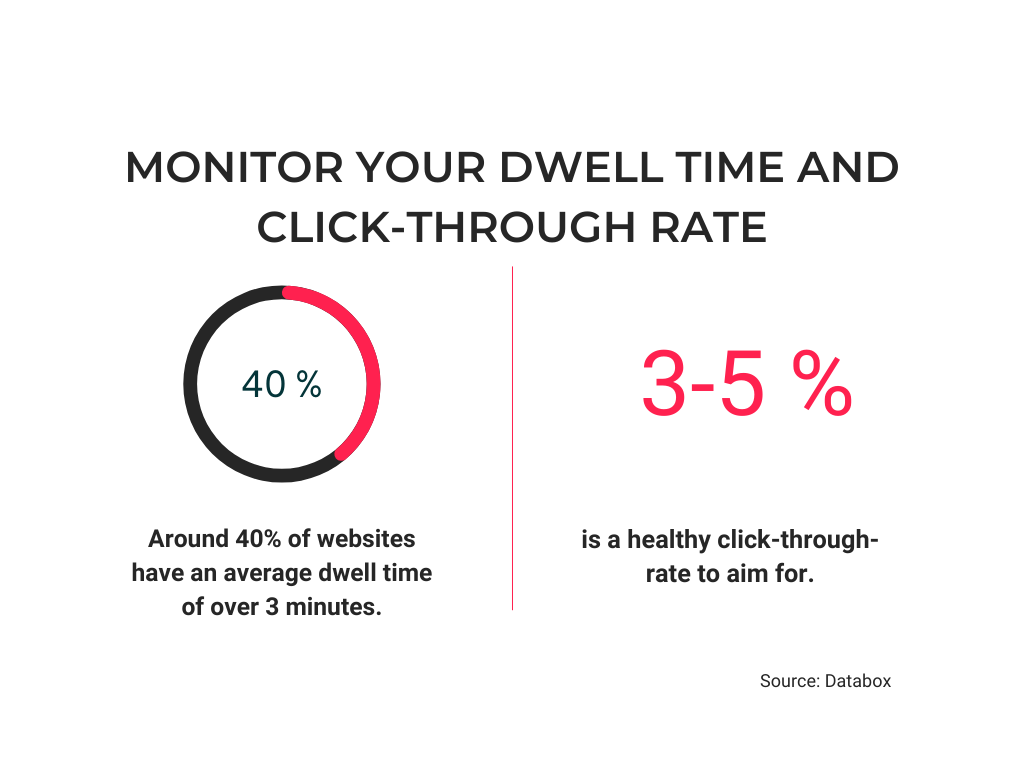 MONITOR YOUR DWELL TIME AND CLICK-THROUGH RATE

40 %

Around 40% of websites have an average dwell time of over 3 minutes.

3-5 %

is a healthy click-through-rate to aim for.

Source: Databox